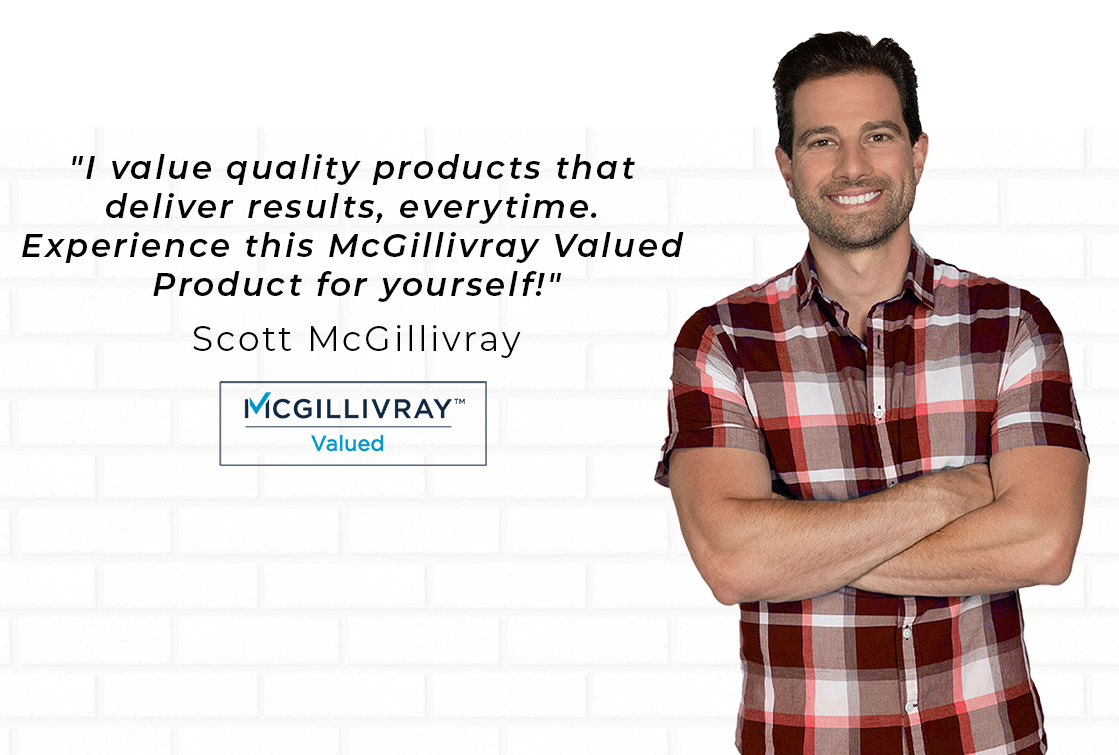 "I value quality products that deliver results, everytime. Experience this McGillivray Valued Product for yourself!"

Scott McGillivray

MCGILLIVRAY™
Valued